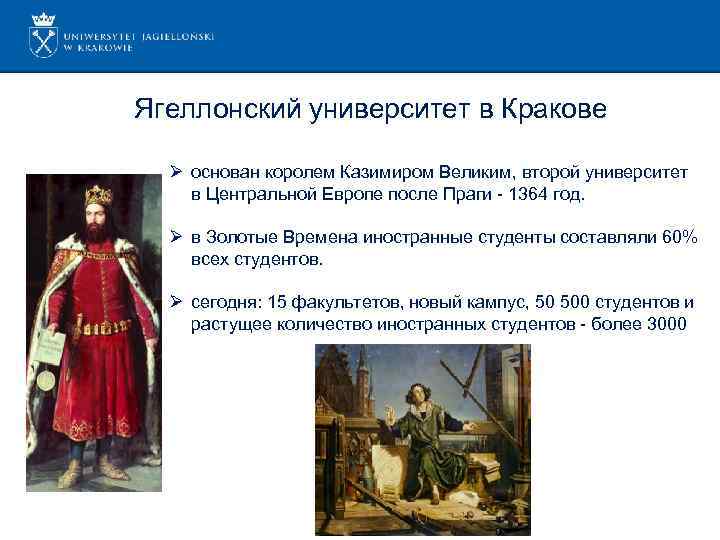 UNIWERSYTET JAGIELLOŃSKI
W KRAKOWIE

Ягеллонский университет в Кракове

➢ основан королем Казимиром Великим, второй университет в Центральной Европе после Праги - 1364 год.

➢ в Золотые Времена иностранные студенты составляли 60% всех студентов.

➢ сегодня: 15 факультетов, новый кампус, 50 500 студентов и растущее количество иностранных студентов - более 3000